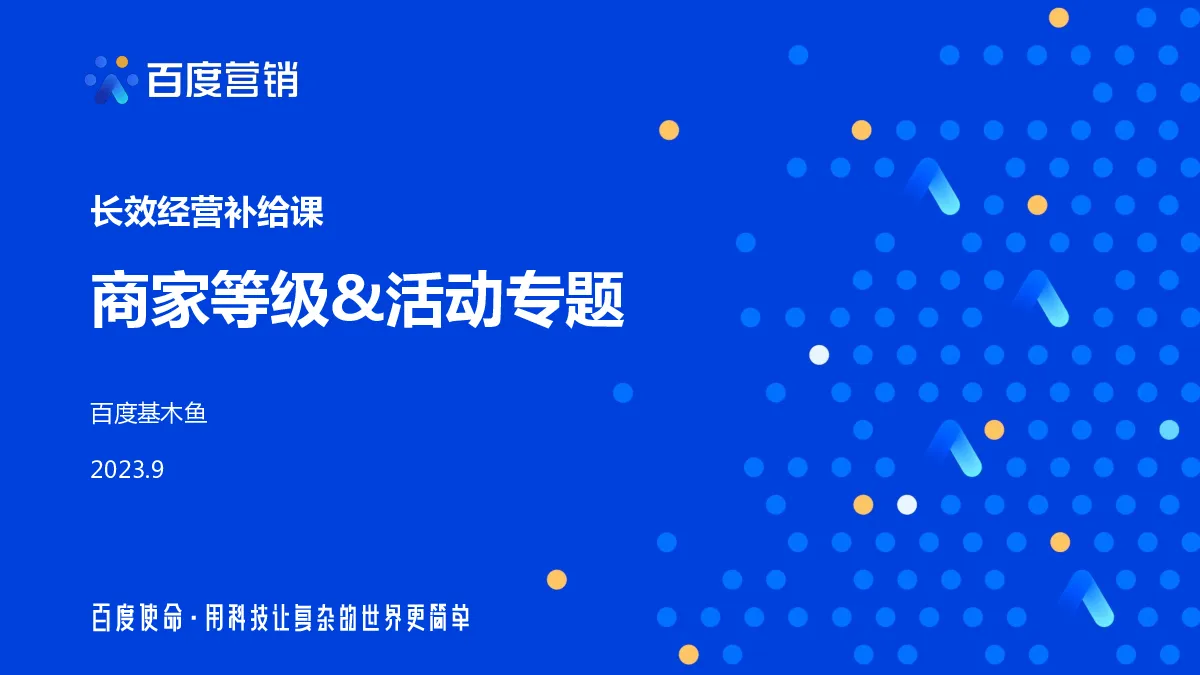 百度营销

长效经营补给课

商家等级&活动专题

百度基木鱼

2023.9

百度使命 · 用科技让复杂的世界更简单